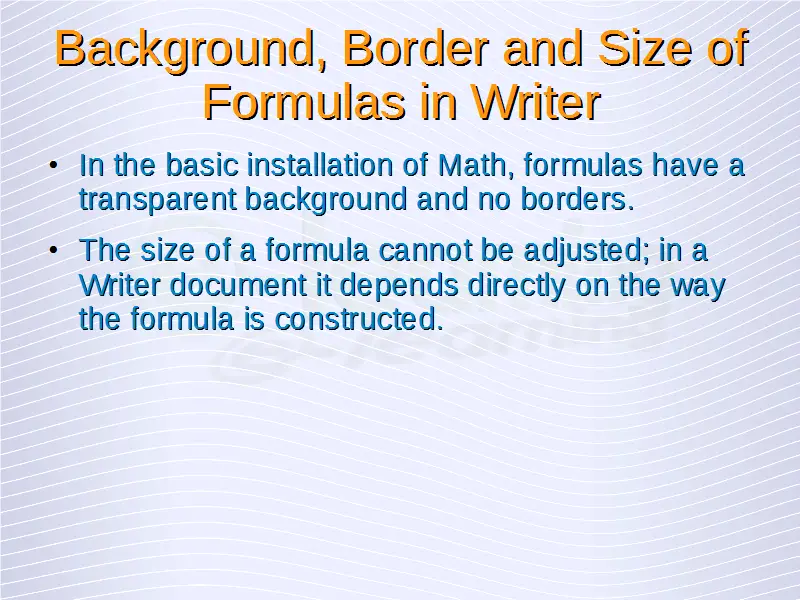 Background, Border and Size of Formulas in Writer

• In the basic installation of Math, formulas have a transparent background and no borders.

• The size of a formula cannot be adjusted; in a Writer document it depends directly on the way the formula is constructed.